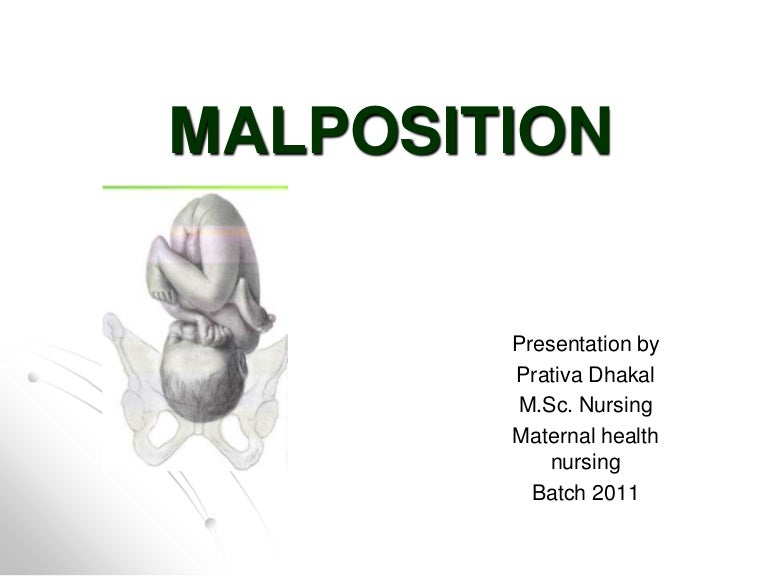 MALPOSITION

Presentation by
Prativa Dhakal
M.Sc. Nursing
Maternal health nursing
Batch 2011